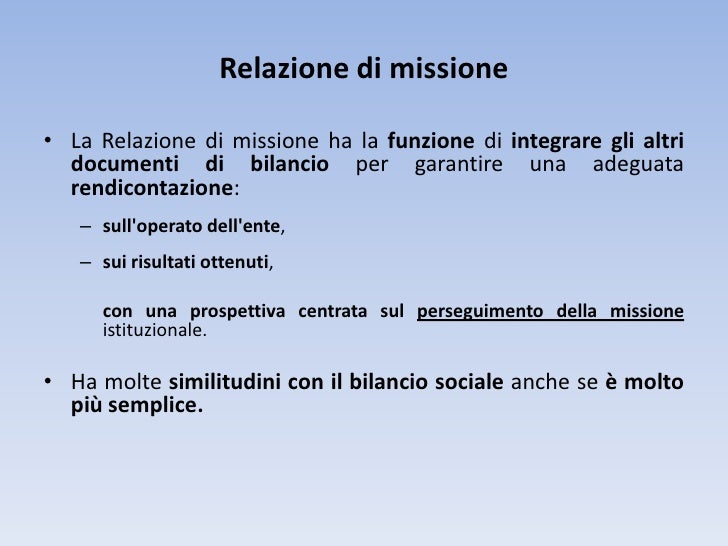 Relazione di missione

• La Relazione di missione ha la funzione di integrare gli altri documenti di bilancio per garantire una adeguata rendicontazione:

– sull'operato dell'ente,

– sui risultati ottenuti,

con una prospettiva centrata sul perseguimento della missione istituzionale.

• Ha molte similitudini con il bilancio sociale anche se è molto più semplice.